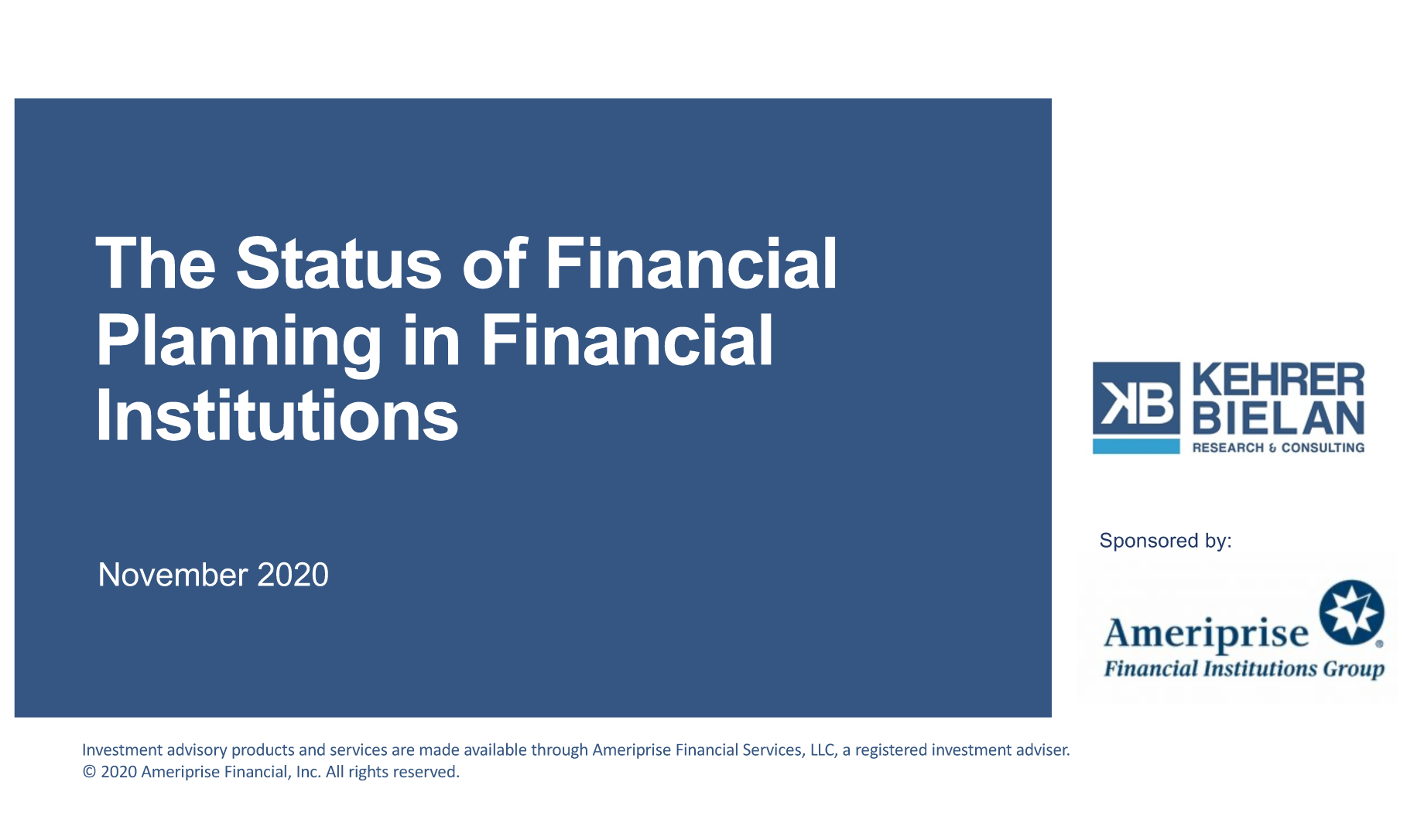 The Status of Financial Planning in Financial Institutions

November 2020

KB KEHRER BIELAN RESEARCH & CONSULTING

Sponsored by:

Ameriprise® Financial Institutions Group

Investment advisory products and services are made available through Ameriprise Financial Services, LLC, a registered investment adviser.
© 2020 Ameriprise Financial, Inc. All rights reserved.